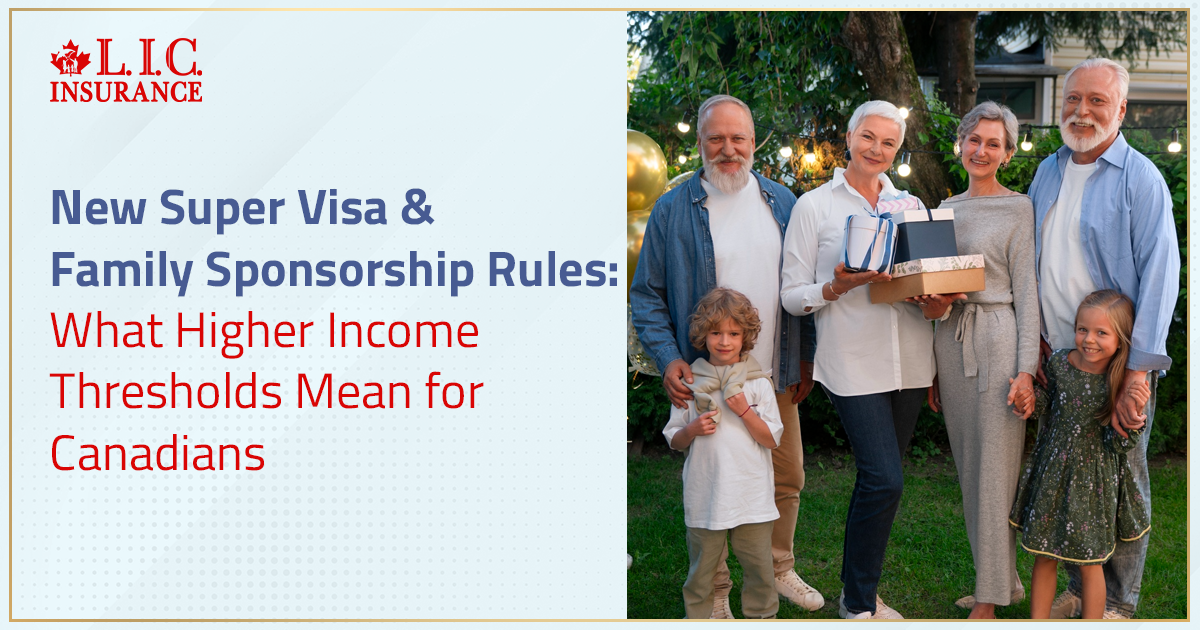 L.I.C.
INSURANCE

New Super Visa & Family Sponsorship Rules: What Higher Income Thresholds Mean for Canadians